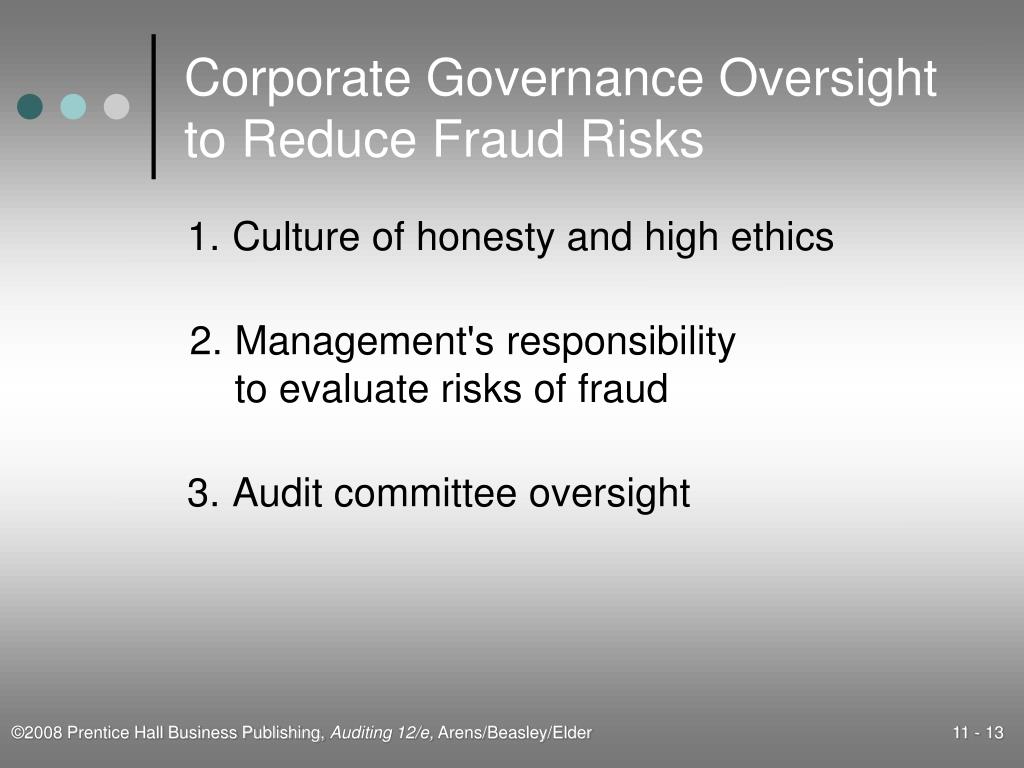 Corporate Governance Oversight to Reduce Fraud Risks

1. Culture of honesty and high ethics

2. Management's responsibility to evaluate risks of fraud

3. Audit committee oversight

©2008 Prentice Hall Business Publishing, Auditing 12/e, Arens/Beasley/Elder

11 - 13